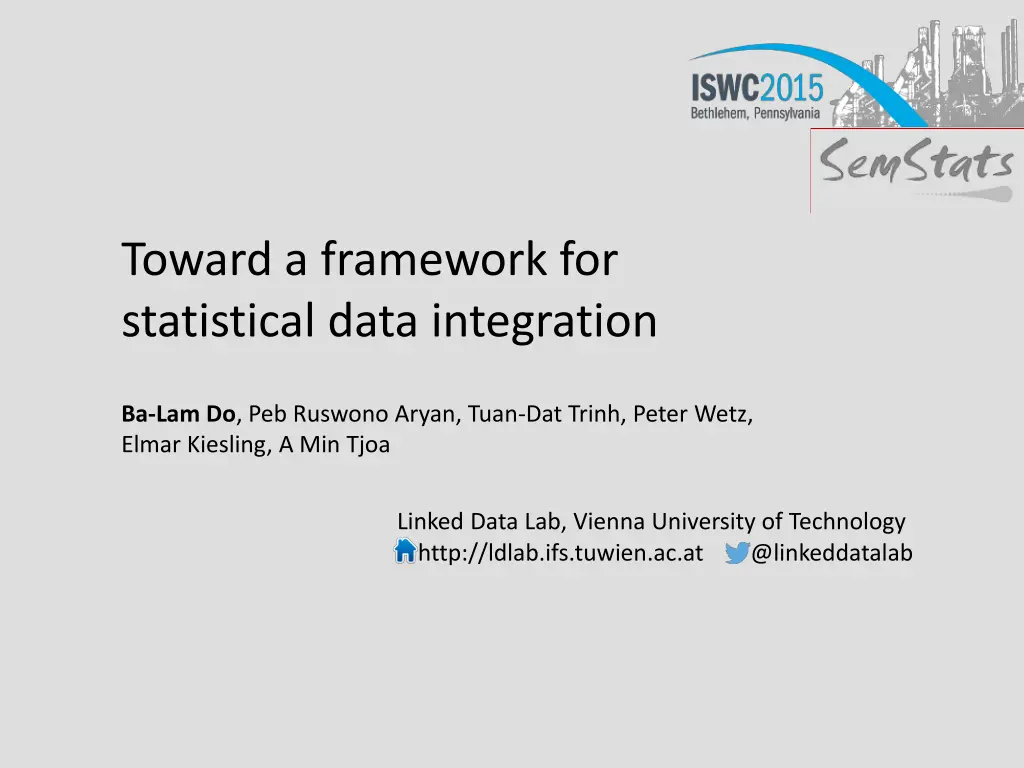 ISWC2015
Bethlehem, Pennsylvania

SemStats

Toward a framework for statistical data integration

Ba-Lam Do, Peb Ruswono Aryan, Tuan-Dat Trinh, Peter Wetz, Elmar Kiesling, A Min Tjoa

Linked Data Lab, Vienna University of Technology
http://ldlab.ifs.tuwien.ac.at @linkeddatalab